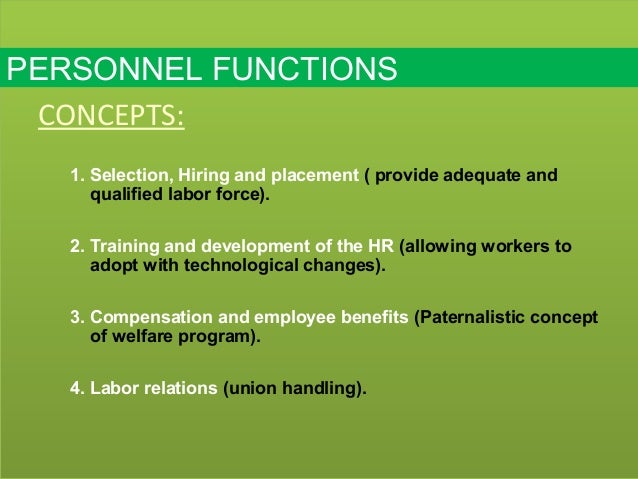 PERSONNEL FUNCTIONS

CONCEPTS:

1. Selection, Hiring and placement ( provide adequate and qualified labor force).

2. Training and development of the HR (allowing workers to adopt with technological changes).

3. Compensation and employee benefits (Paternalistic concept of welfare program).

4. Labor relations (union handling).